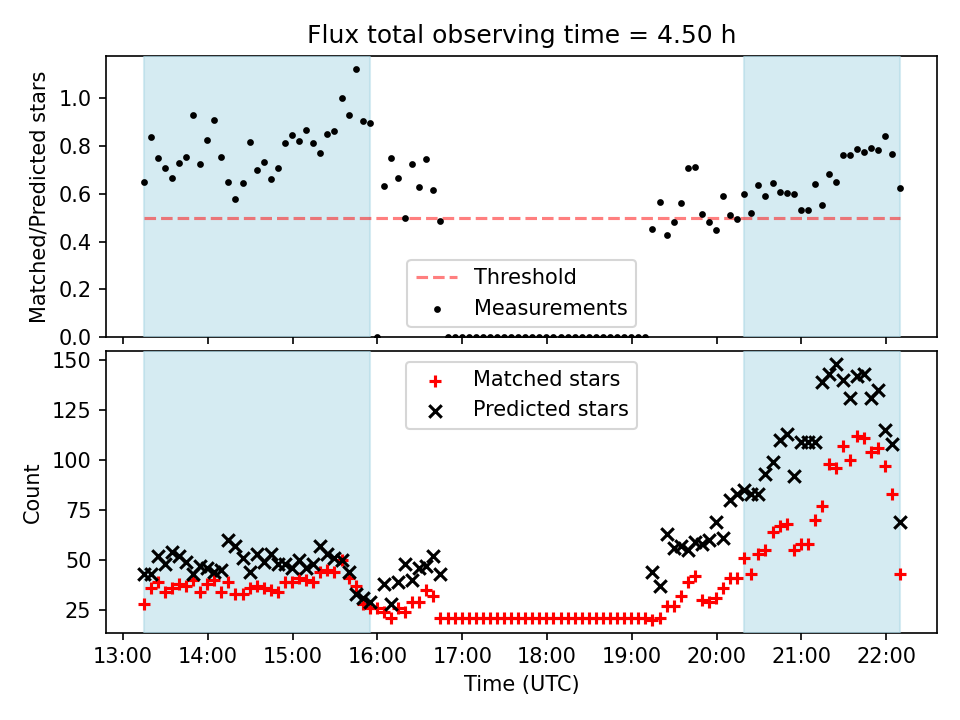 Flux total observing time = 4.50 h

Matched/Predicted stars

1.0
0.8
0.6
0.4
0.2
0.0

Threshold
Measurements

Count

150
125
100
75
50
25

Matched stars
Predicted stars

13:00 14:00 15:00 16:00 17:00 18:00 19:00 20:00 21:00 22:00
Time (UTC)